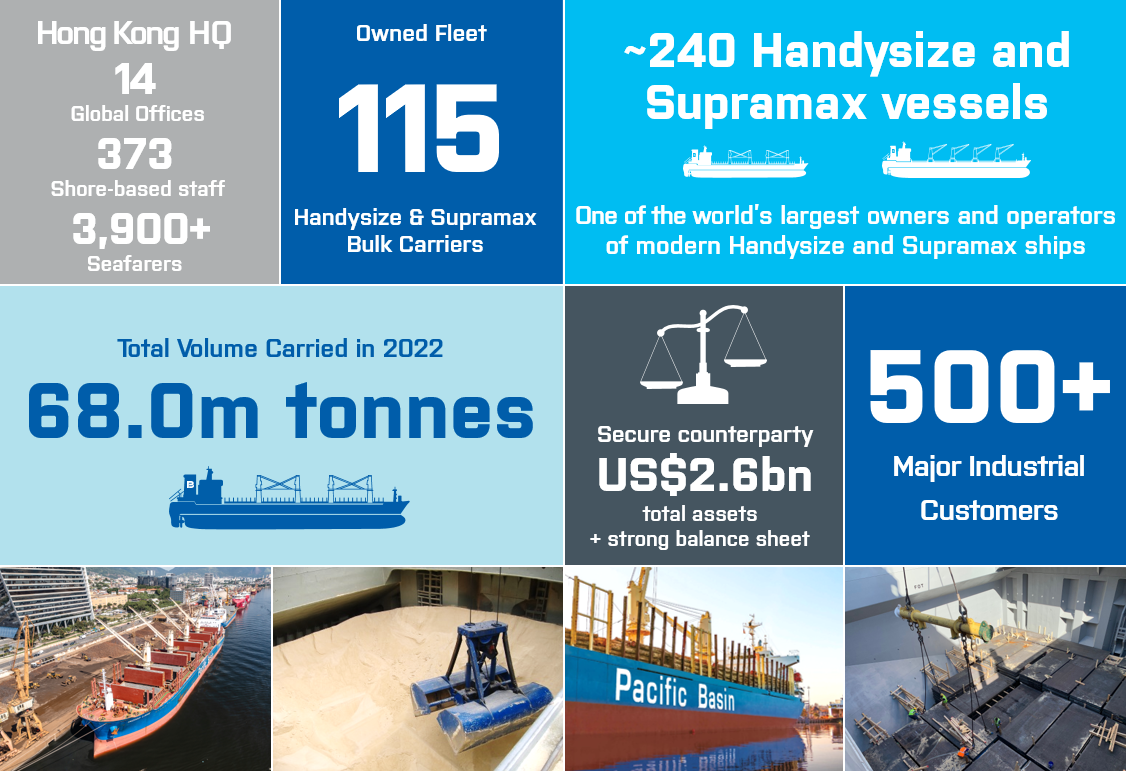 Hong Kong HQ
14
Global Offices
373
Shore-based staff
3,900+
Seafarers

Owned Fleet
115
Handysize & Supramax Bulk Carriers

~240 Handysize and Supramax vessels

One of the world's largest owners and operators of modern Handysize and Supramax ships

Total Volume Carried in 2022
68.0m tonnes

B

Secure counterparty
US$2.6bn
total assets
+ strong balance sheet

500+
Major Industrial Customers

Pacific Basin